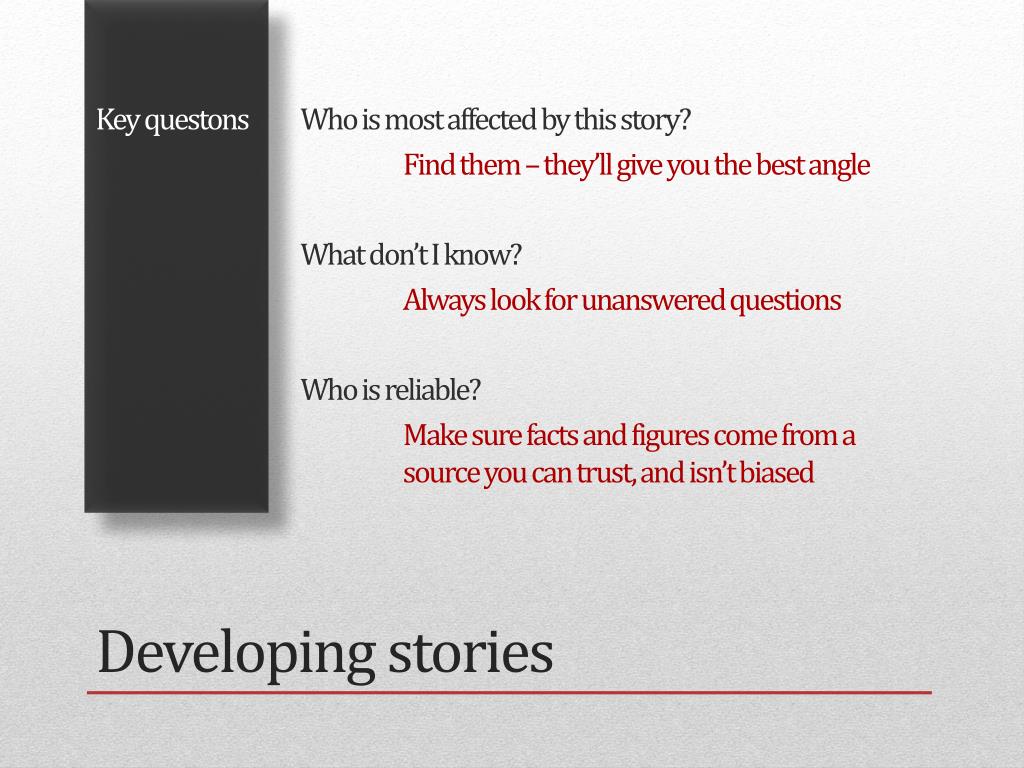 Key questons

Who is most affected by this story?

Find them – they'll give you the best angle

What don't I know?

Always look for unanswered questions

Who is reliable?

Make sure facts and figures come from a source you can trust, and isn't biased

Developing stories